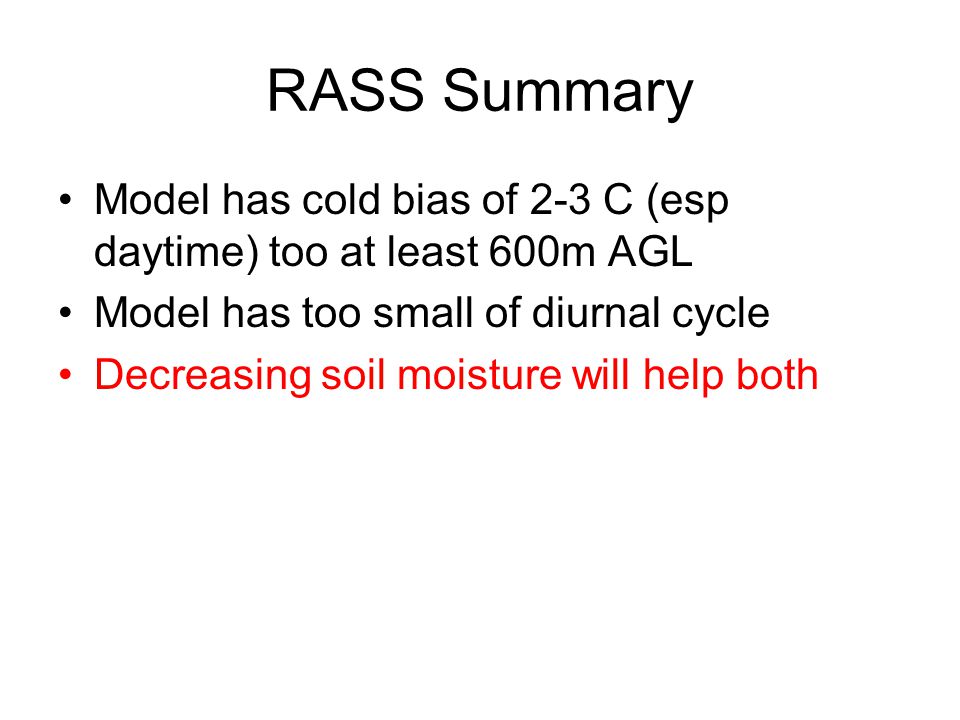 RASS Summary

• Model has cold bias of 2-3 C (esp daytime) too at least 600m AGL
• Model has too small of diurnal cycle
• Decreasing soil moisture will help both